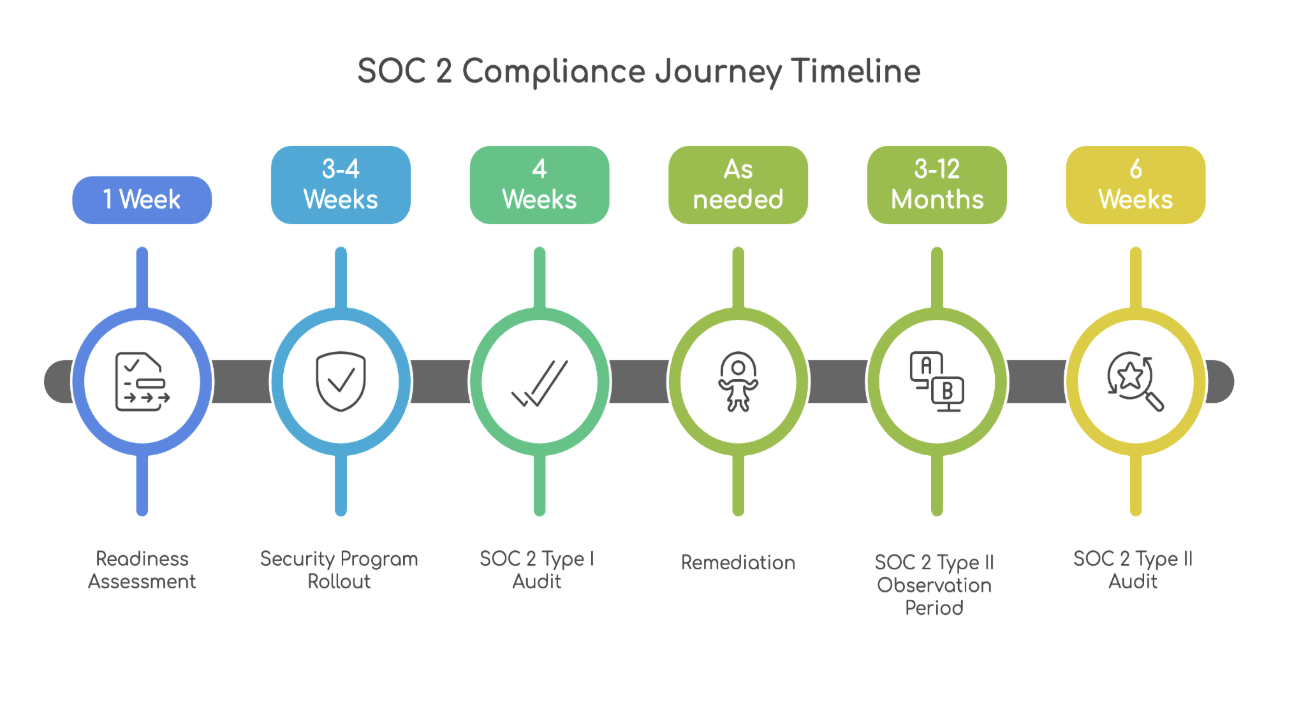 SOC 2 Compliance Journey Timeline

1 Week

3-4 Weeks

4 Weeks

As needed

3-12 Months

6 Weeks

A

B

Readiness Assessment

Security Program Rollout

SOC 2 Type I Audit

Remediation

SOC 2 Type II Observation Period

SOC 2 Type II Audit